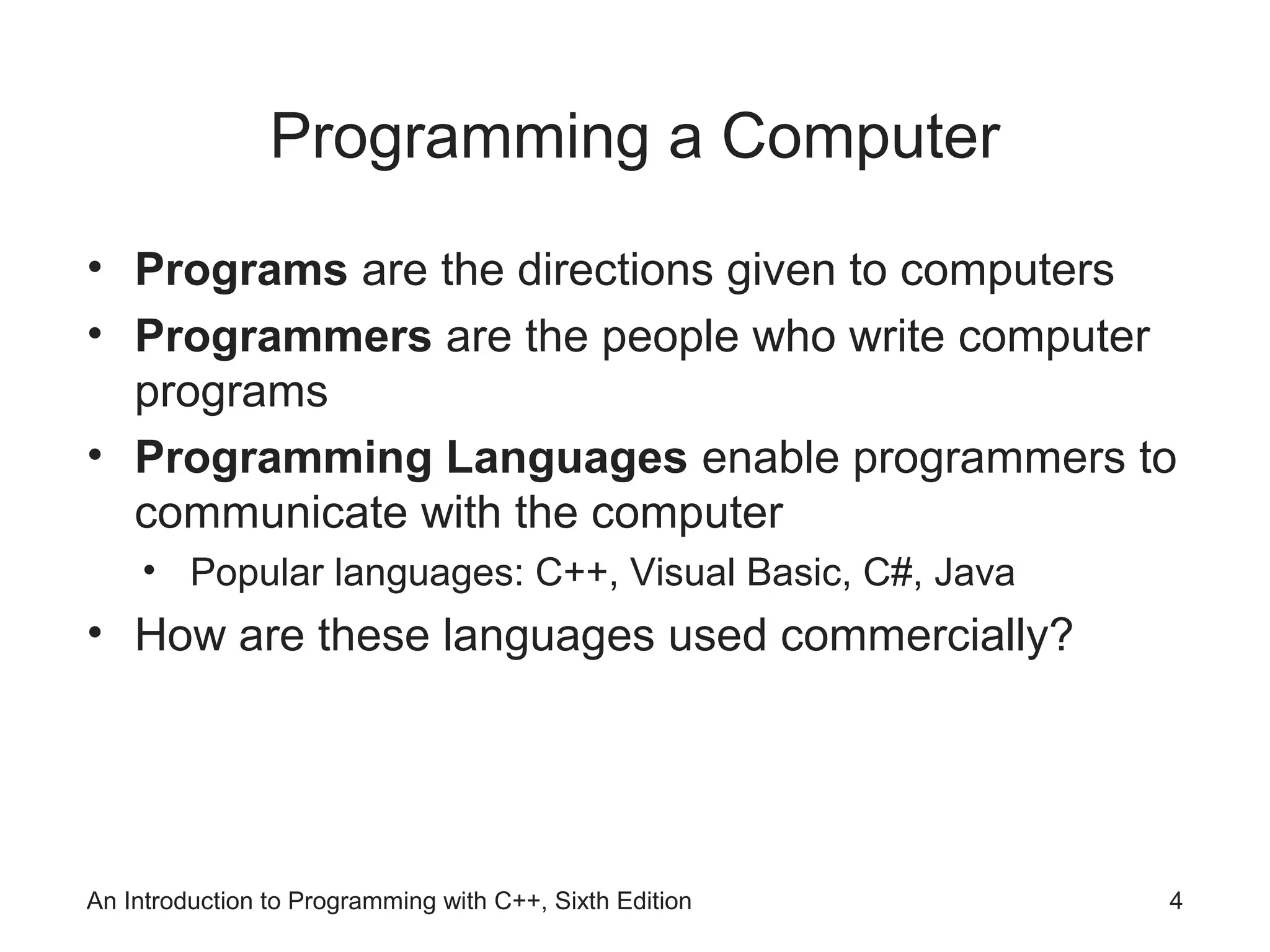 Programming a Computer

• Programs are the directions given to computers
• Programmers are the people who write computer programs
• Programming Languages enable programmers to communicate with the computer
  • Popular languages: C++, Visual Basic, C#, Java
• How are these languages used commercially?

An Introduction to Programming with C++, Sixth Edition

4